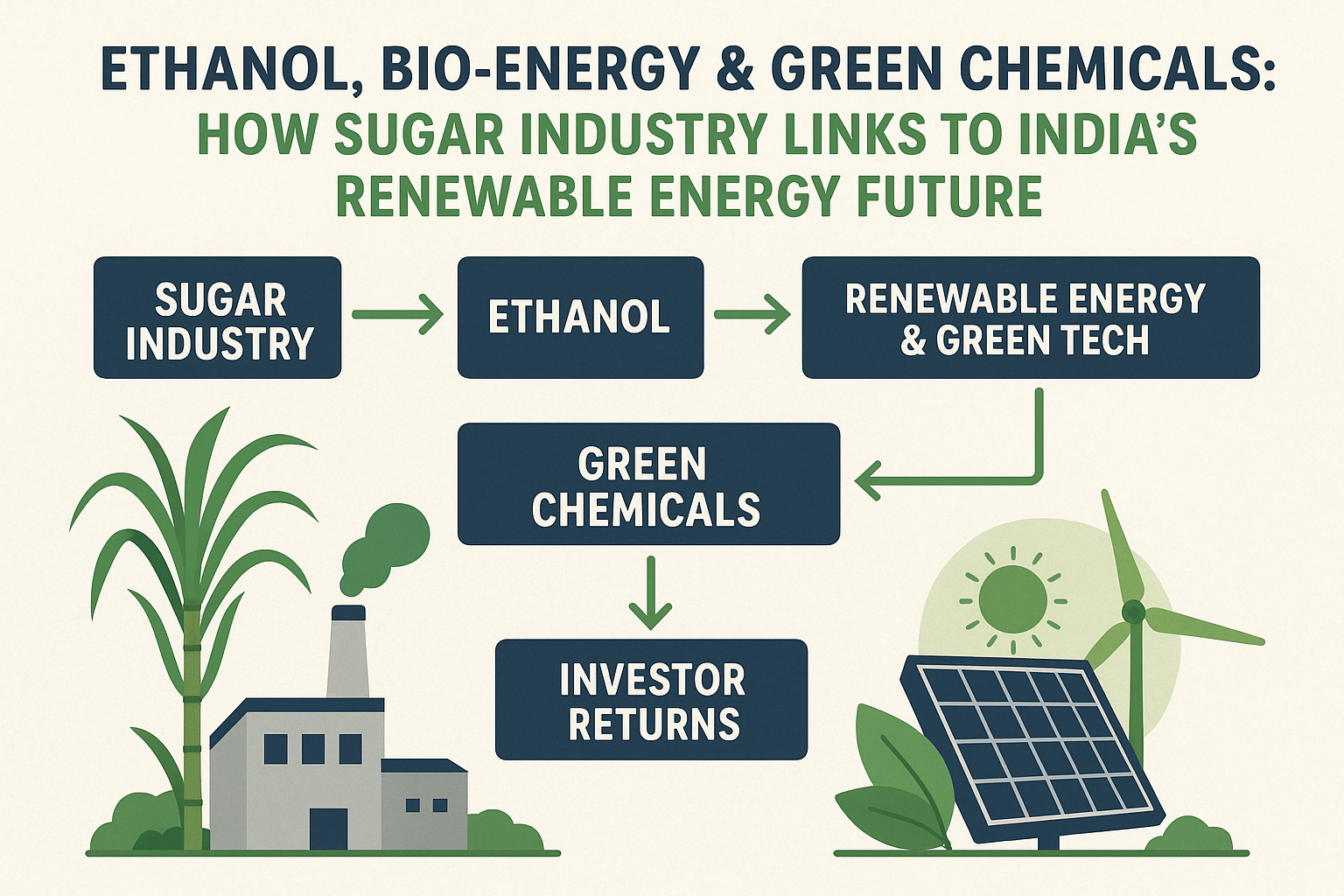 ETHANOL, BIO-ENERGY & GREEN CHEMICALS:
HOW SUGAR INDUSTRY LINKS TO INDIA'S RENEWABLE ENERGY FUTURE

SUGAR INDUSTRY

ETHANOL

RENEWABLE ENERGY & GREEN TECH

GREEN CHEMICALS

INVESTOR RETURNS